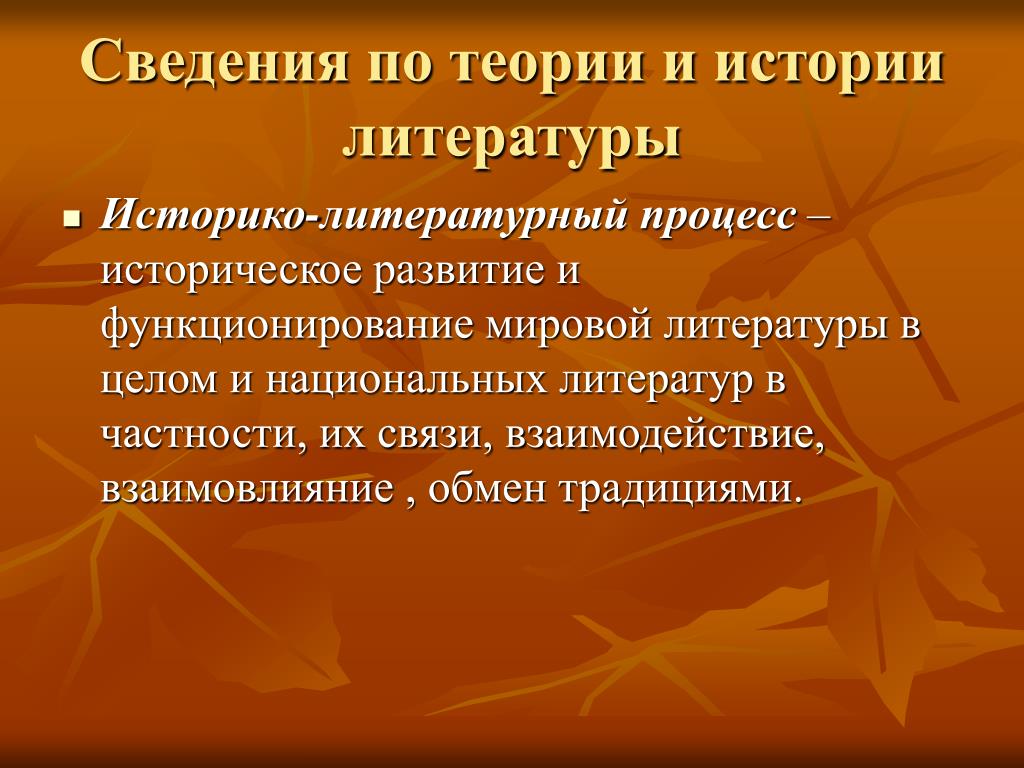 Сведения по теории и истории литературы

Историко-литературный процесс – историческое развитие и функционирование мировой литературы в целом и национальных литератур в частности, их связи, взаимодействие, взаимовлияние , обмен традициями.